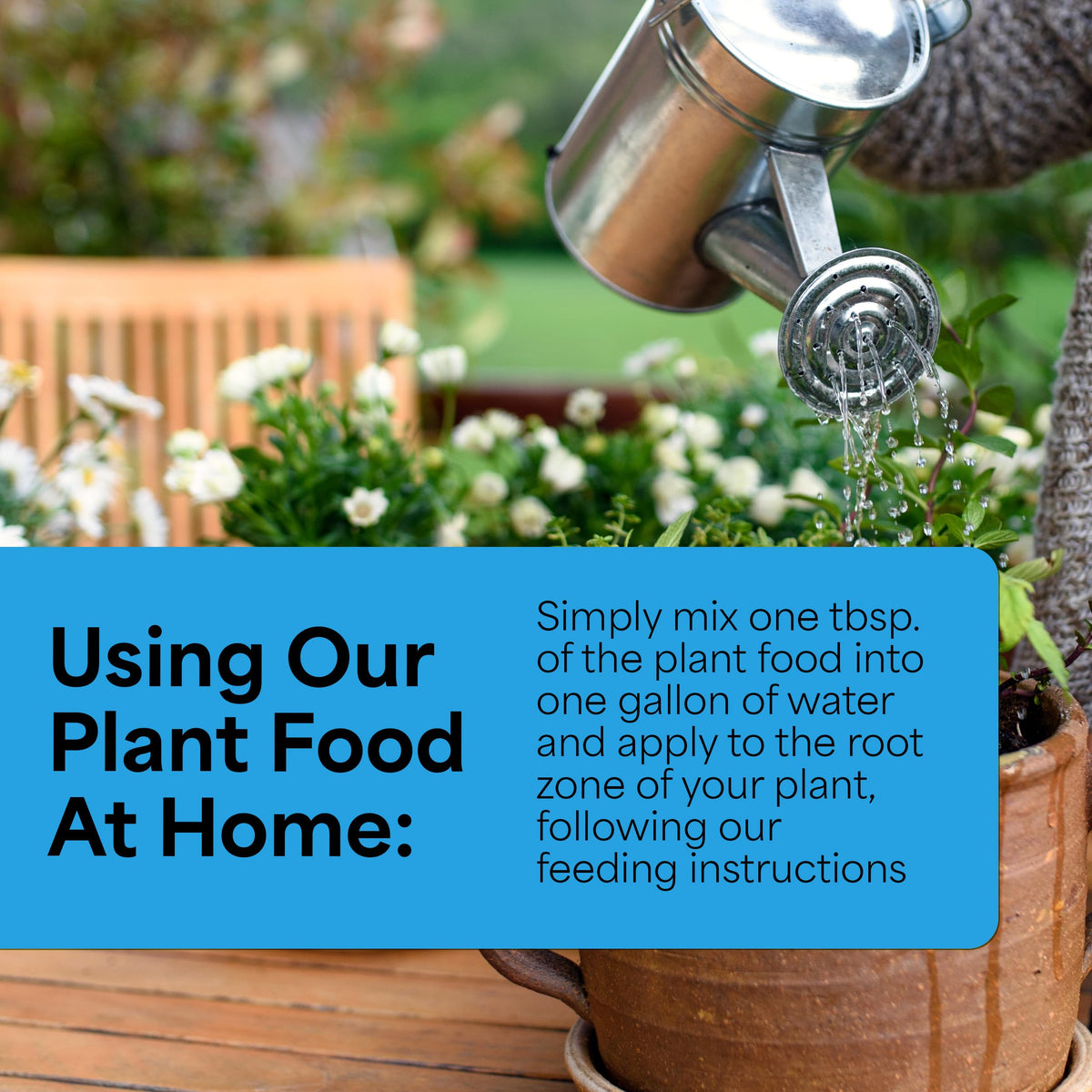 Using Our Plant Food At Home:

Simply mix one tbsp. of the plant food into one gallon of water and apply to the root zone of your plant, following our feeding instructions